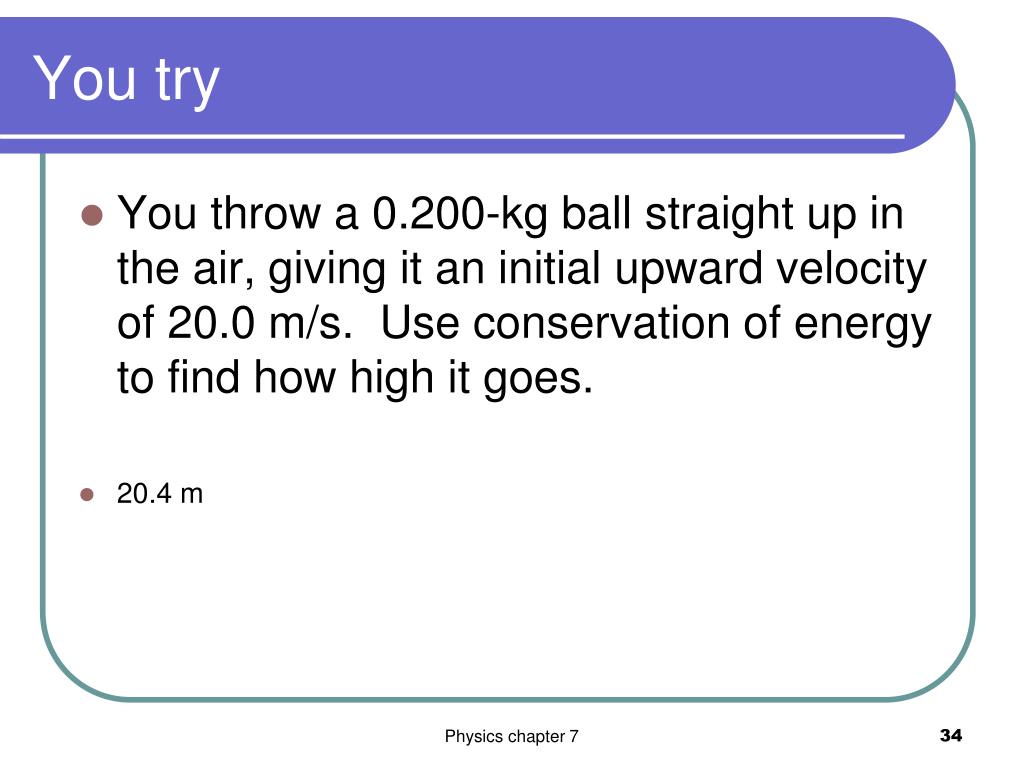 You try

- You throw a 0.200-kg ball straight up in the air, giving it an initial upward velocity of 20.0 m/s. Use conservation of energy to find how high it goes.

- 20.4 m

Physics chapter 7

34